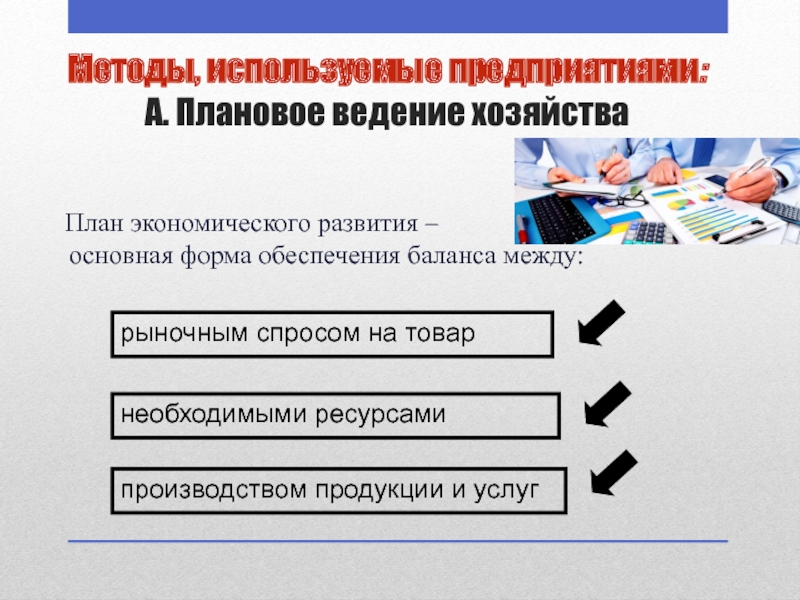 Методы, используемые предприятиями:
А. Плановое ведение хозяйства

План экономического развития – основная форма обеспечения баланса между:

рыночным спросом на товар

необходимыми ресурсами

производством продукции и услуг